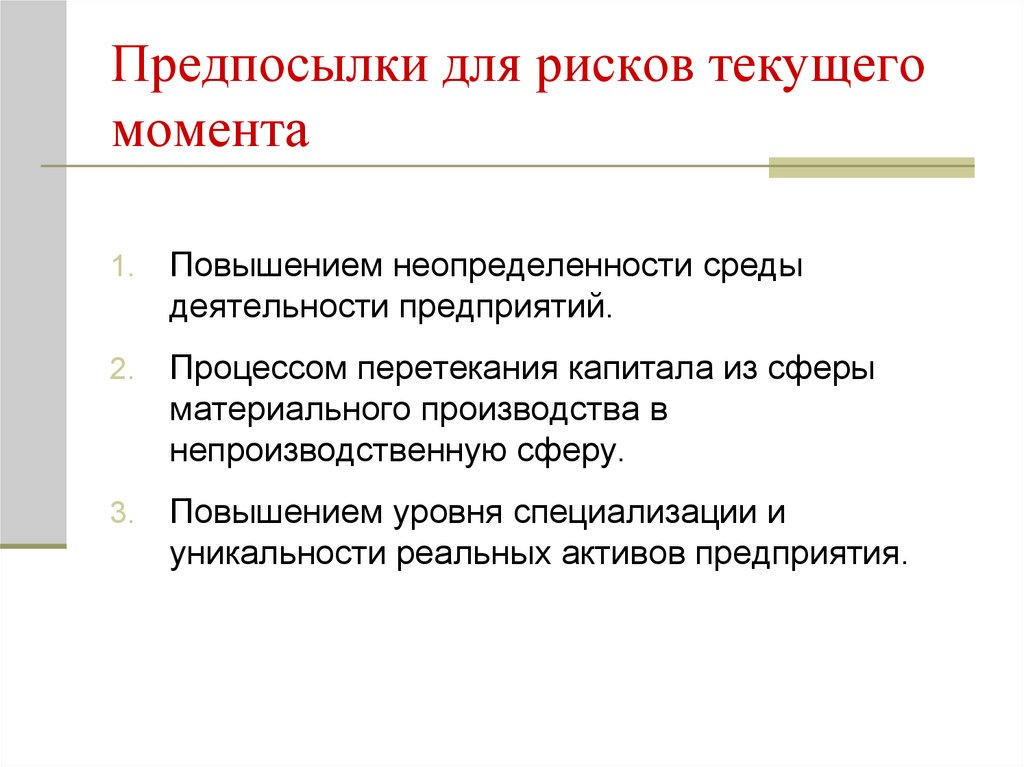 Предпосылки для рисков текущего момента

1. Повышением неопределенности среды деятельности предприятий.

2. Процессом перетекания капитала из сферы материального производства в непроизводственную сферу.

3. Повышением уровня специализации и уникальности реальных активов предприятия.